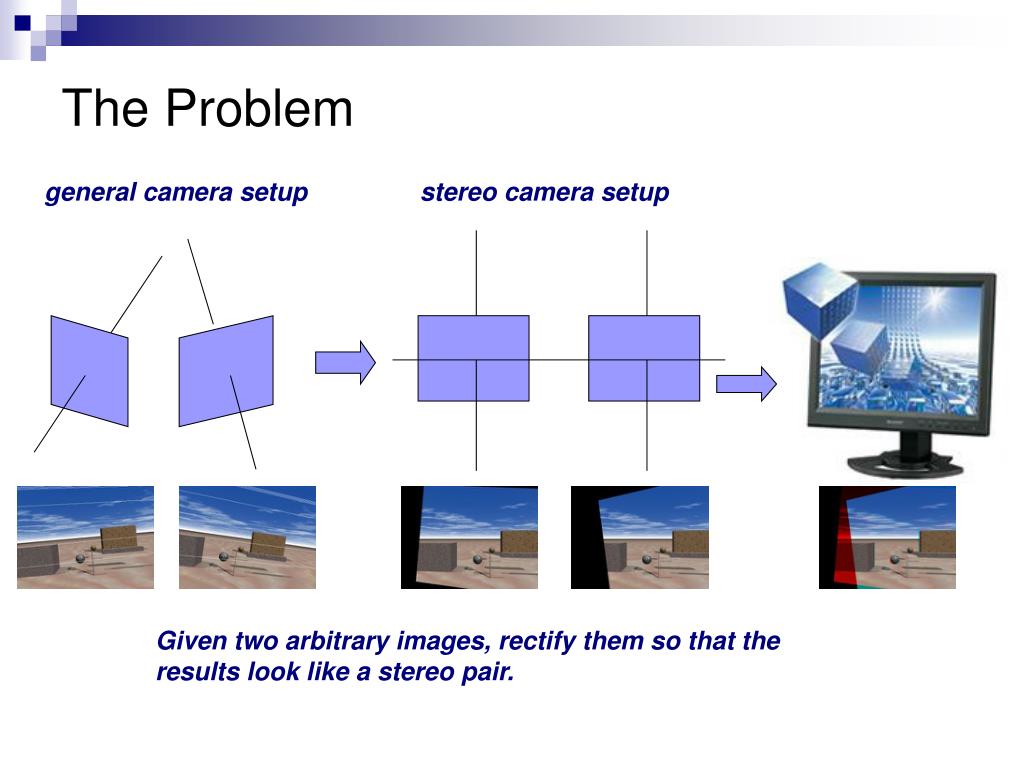 The Problem

general camera setup

stereo camera setup

Given two arbitrary images, rectify them so that the results look like a stereo pair.